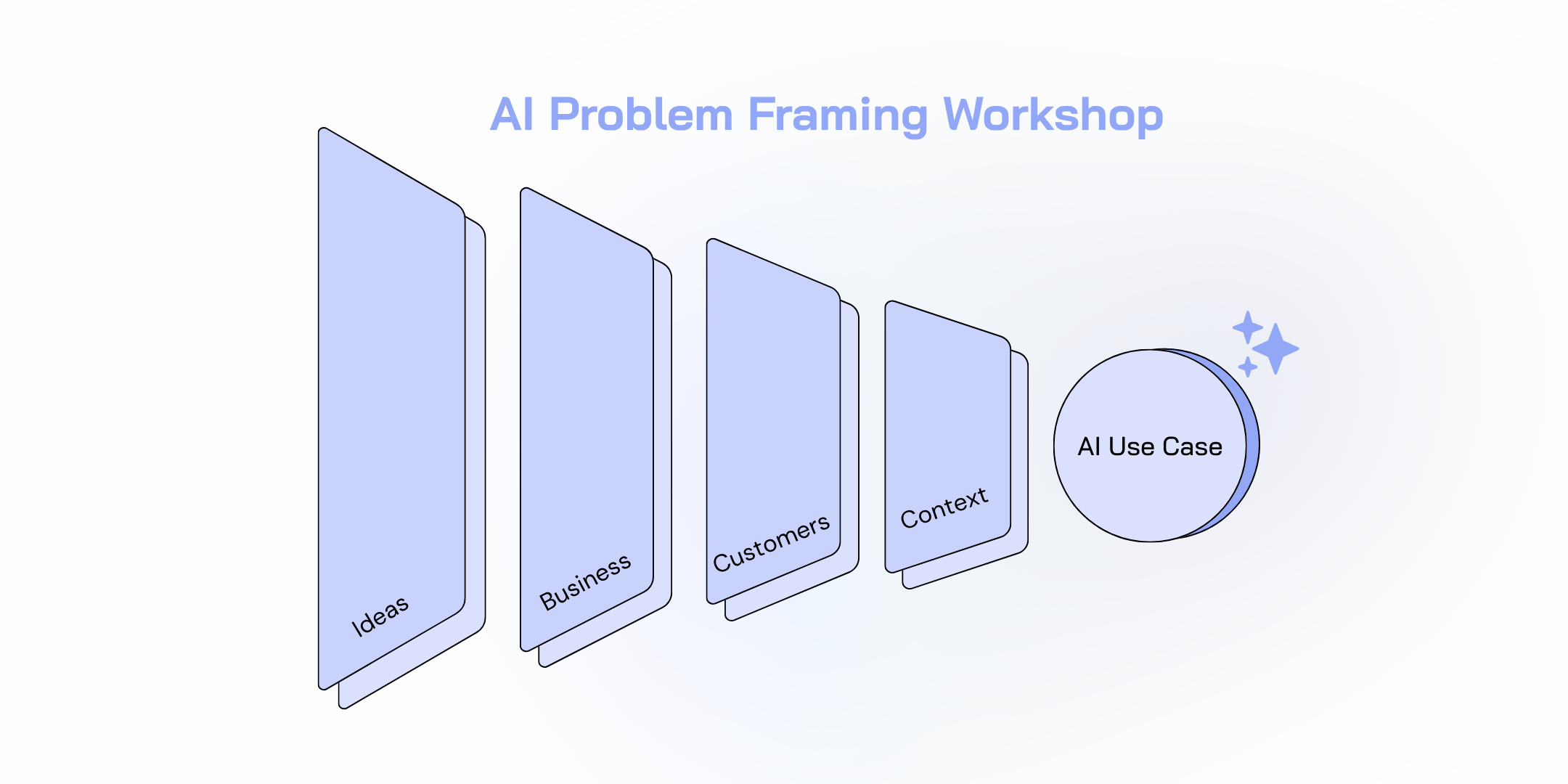 AI Problem Framing Workshop

Ideas

Business

Customers

Context

AI Use Case